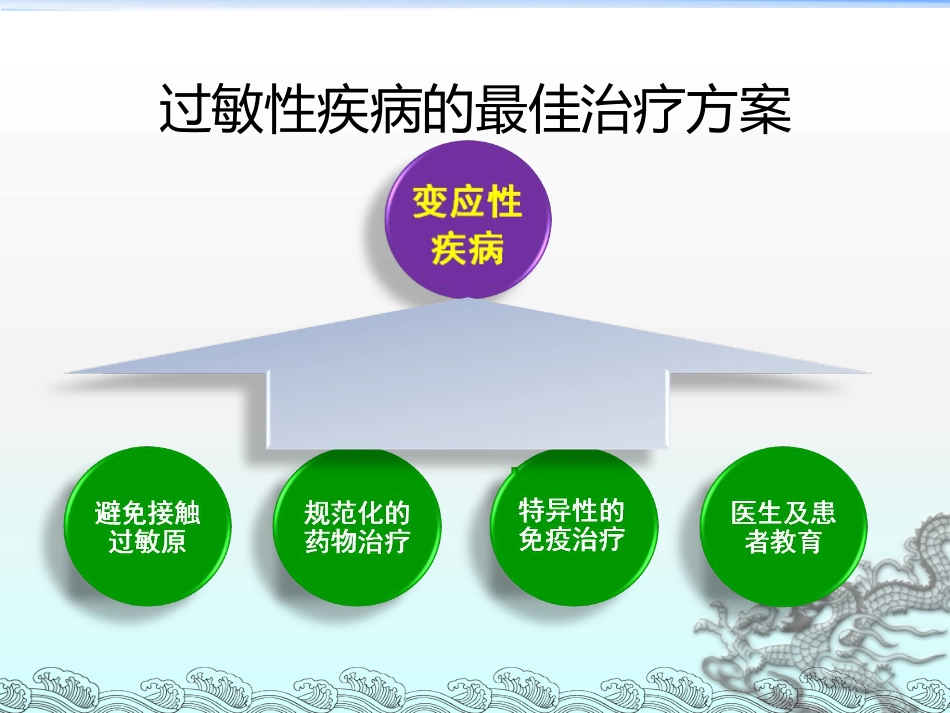 过敏性疾病的最佳治疗方案

变应性疾病

避免接触过敏原

规范化的药物治疗

特异性的免疫治疗

医生及患者教育